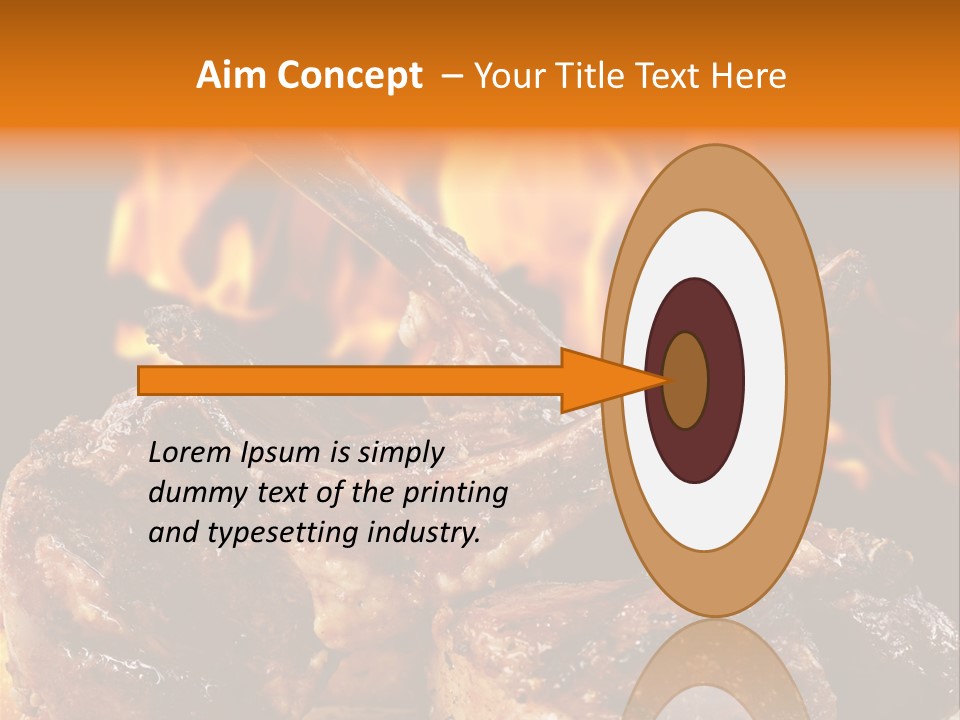 Aim Concept – Your Title Text Here

Lorem Ipsum is simply dummy text of the printing and typesetting industry.